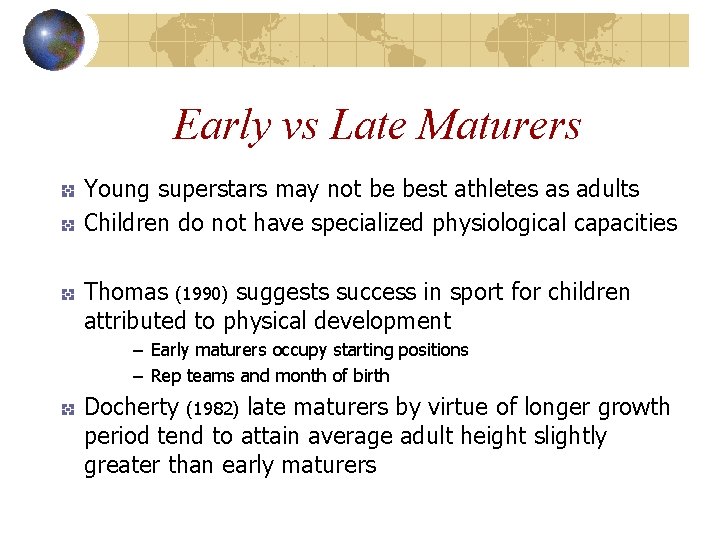 Early vs Late Maturers

Young superstars may not be best athletes as adults

Children do not have specialized physiological capacities

Thomas (1990) suggests success in sport for children attributed to physical development

– Early maturers occupy starting positions

– Rep teams and month of birth

Docherty (1982) late maturers by virtue of longer growth period tend to attain average adult height slightly greater than early maturers